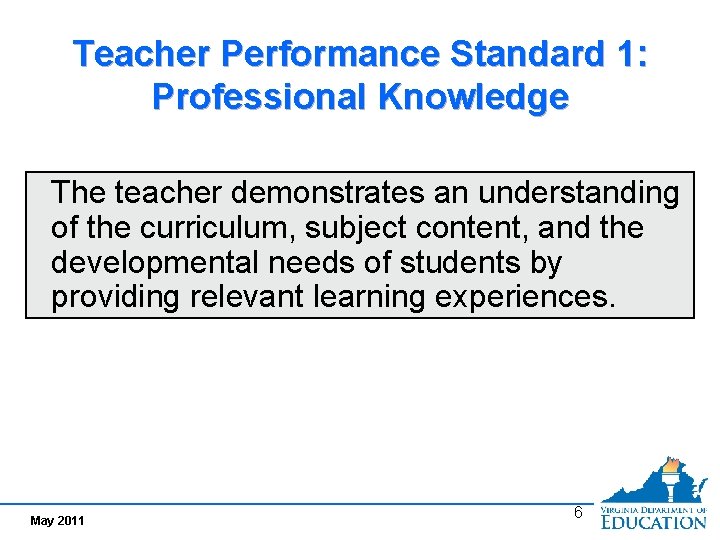 Teacher Performance Standard 1: Professional Knowledge

The teacher demonstrates an understanding of the curriculum, subject content, and the developmental needs of students by providing relevant learning experiences.

May 2011

6

VIRGINIA DEPARTMENT OF EDUCATION